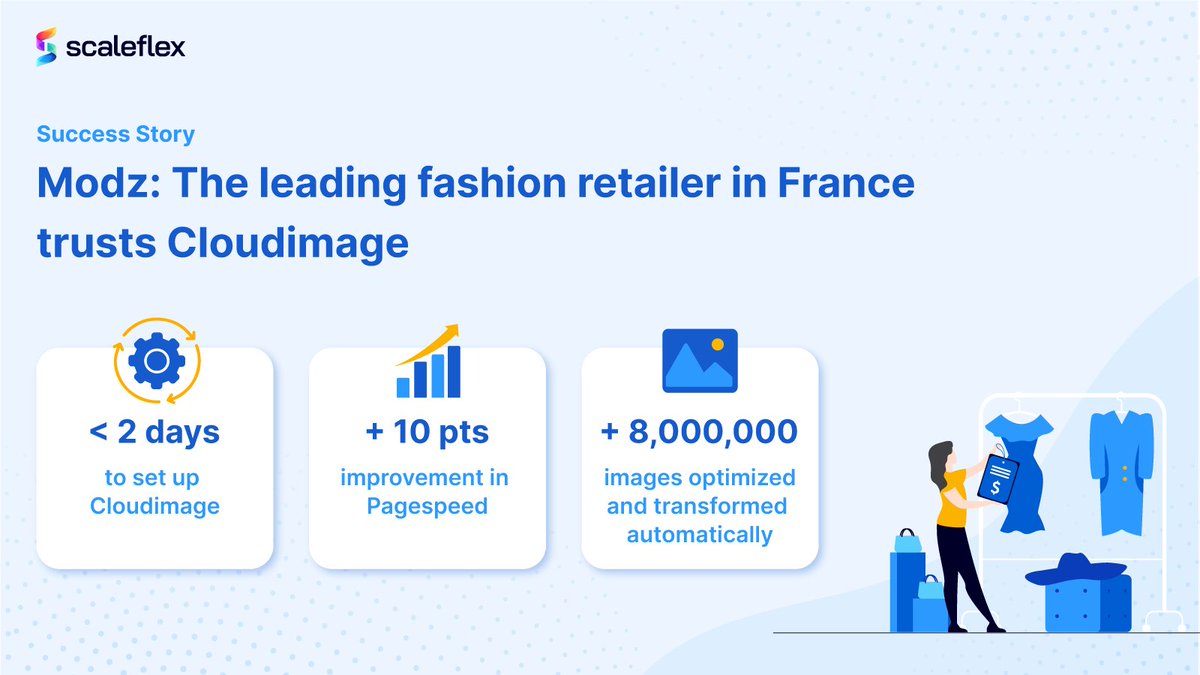 scaleflex

Success Story

Modz: The leading fashion retailer in France trusts Cloudimage

< 2 days
to set up Cloudimage

+ 10 pts
improvement in Pagespeed

+ 8,000,000
images optimized and transformed automatically

$